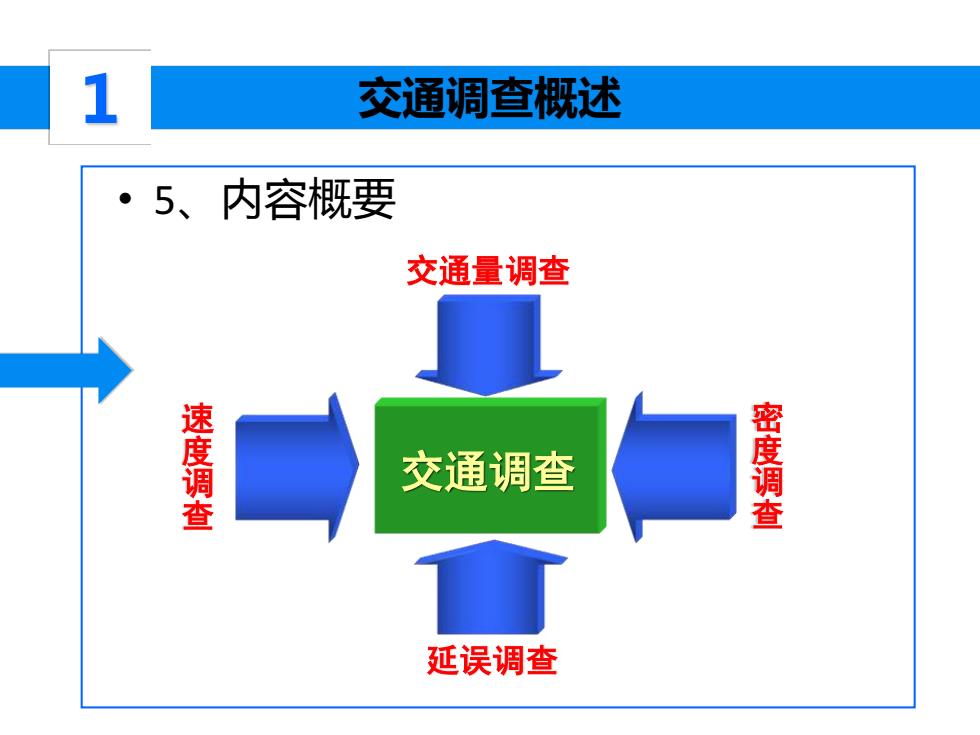 1

交通调查概述

• 5、内容概要

交通量调查

速度调查

交通调查

密度调查

延误调查